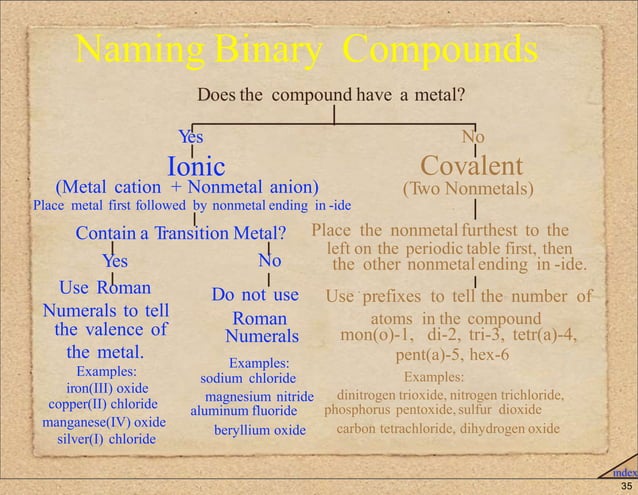 Naming Binary Compounds

Does the compound have a metal?

Yes

Ionic

(Metal cation + Nonmetal anion)

Place metal first followed by nonmetal ending in -ide

Contain a Transition Metal?

Yes

Use Roman Numerals to tell the valence of the metal.

Examples:
iron(III) oxide
copper(II) chloride
manganese(IV) oxide
silver(I) chloride

No

Do not use Roman Numerals

Examples:
sodium chloride
magnesium nitride
aluminum fluoride
beryllium oxide

No

Covalent

(Two Nonmetals)

Place the nonmetal furthest to the left on the periodic table first, then the other nonmetal ending in -ide.

Use prefixes to tell the number of atoms in the compound
mon(o)-1, di-2, tri-3, tetr(a)-4, pent(a)-5, hex-6

Examples:
dinitrogen trioxide, nitrogen trichloride, phosphorus pentoxide, sulfur dioxide
carbon tetrachloride, dihydrogen oxide

index

35